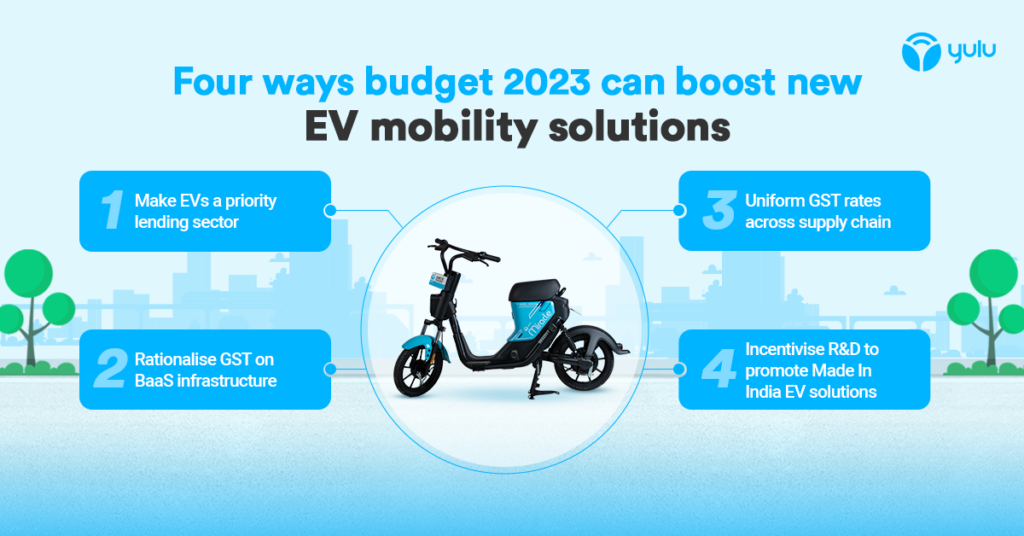 yulu

Four ways budget 2023 can boost new EV mobility solutions

1 Make EVs a priority lending sector

2 Rationalise GST on BaaS infrastructure

3 Uniform GST rates across supply chain

4 Incentivise R&D to promote Made In India EV solutions